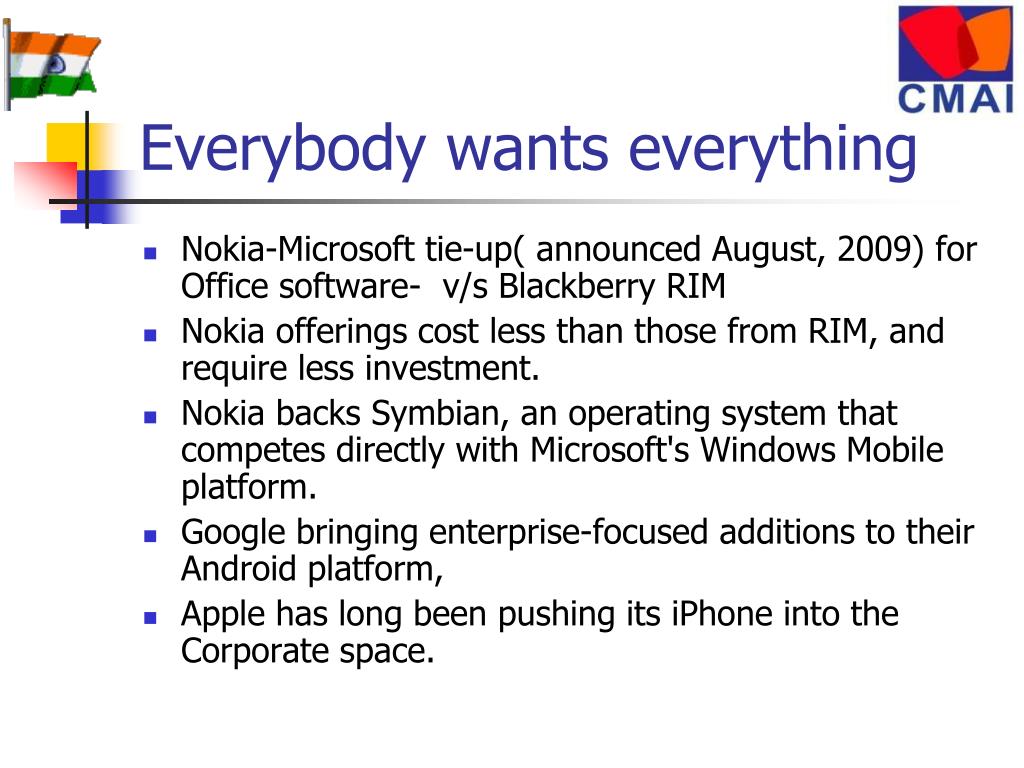 CMAI

Everybody wants everything

- Nokia-Microsoft tie-up( announced August, 2009) for Office software- v/s Blackberry RIM
- Nokia offerings cost less than those from RIM, and require less investment.
- Nokia backs Symbian, an operating system that competes directly with Microsoft's Windows Mobile platform.
- Google bringing enterprise-focused additions to their Android platform,
- Apple has long been pushing its iPhone into the Corporate space.